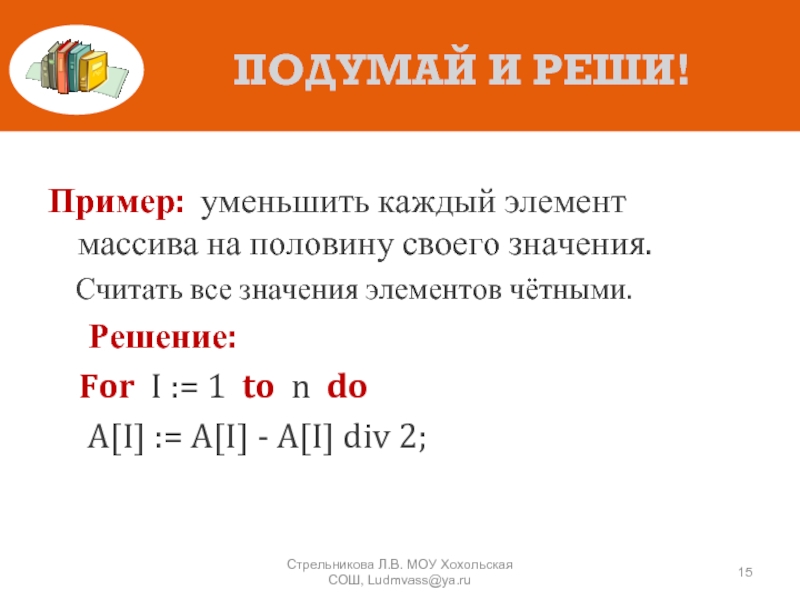 ПОДУМАЙ И РЕШИ!

Пример: уменьшить каждый элемент массива на половину своего значения.

Считать все значения элементов чётными.

Решение:

For I := 1 to n do

A[I] := A[I] - A[I] div 2;

Стрельникова Л.В. МОУ Хохольская СОШ, Ludmvass@ya.ru

15